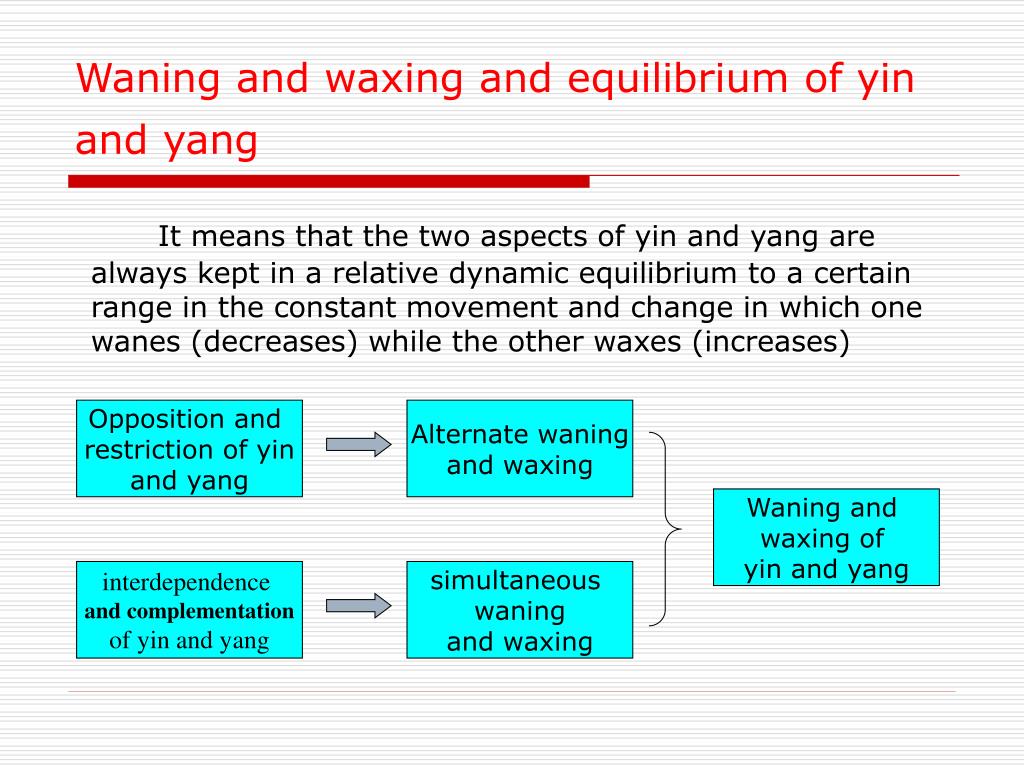 Waning and waxing and equilibrium of yin and yang

It means that the two aspects of yin and yang are always kept in a relative dynamic equilibrium to a certain range in the constant movement and change in which one wanes (decreases) while the other waxes (increases)

Opposition and restriction of yin and yang

Alternate waning and waxing

interdependence and complementation of yin and yang

simultaneous waning and waxing

Waning and waxing of yin and yang